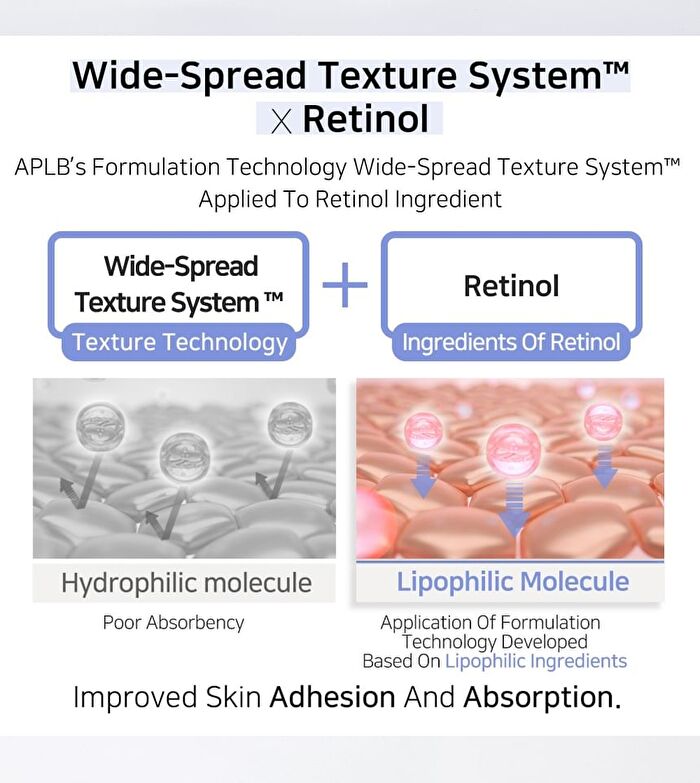 Wide-Spread Texture System™
X Retinol

APLB's Formulation Technology Wide-Spread Texture System™ Applied To Retinol Ingredient

Wide-Spread Texture System ™
Texture Technology

+

Retinol
Ingredients Of Retinol

Hydrophilic molecule
Poor Absorbency

Lipophilic Molecule
Application Of Formulation Technology Developed Based On Lipophilic Ingredients

Improved Skin Adhesion And Absorption.